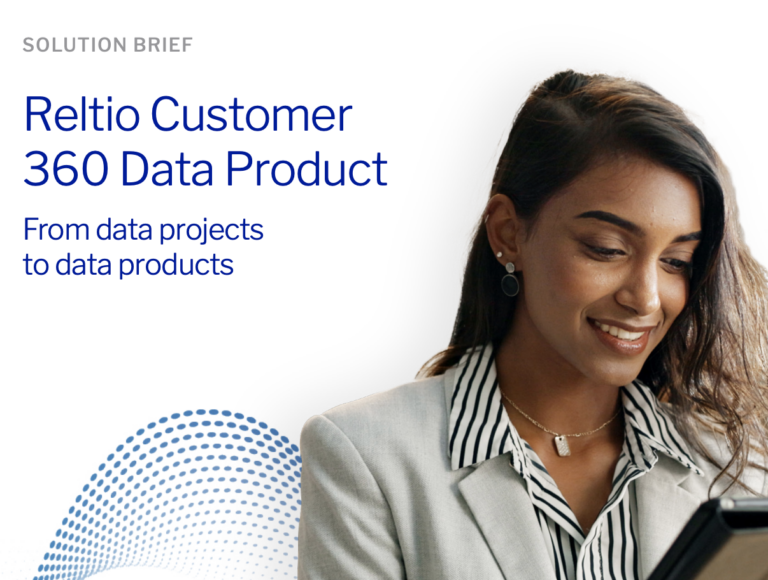 SOLUTION BRIEF

Reltio Customer 360 Data Product

From data projects to data products